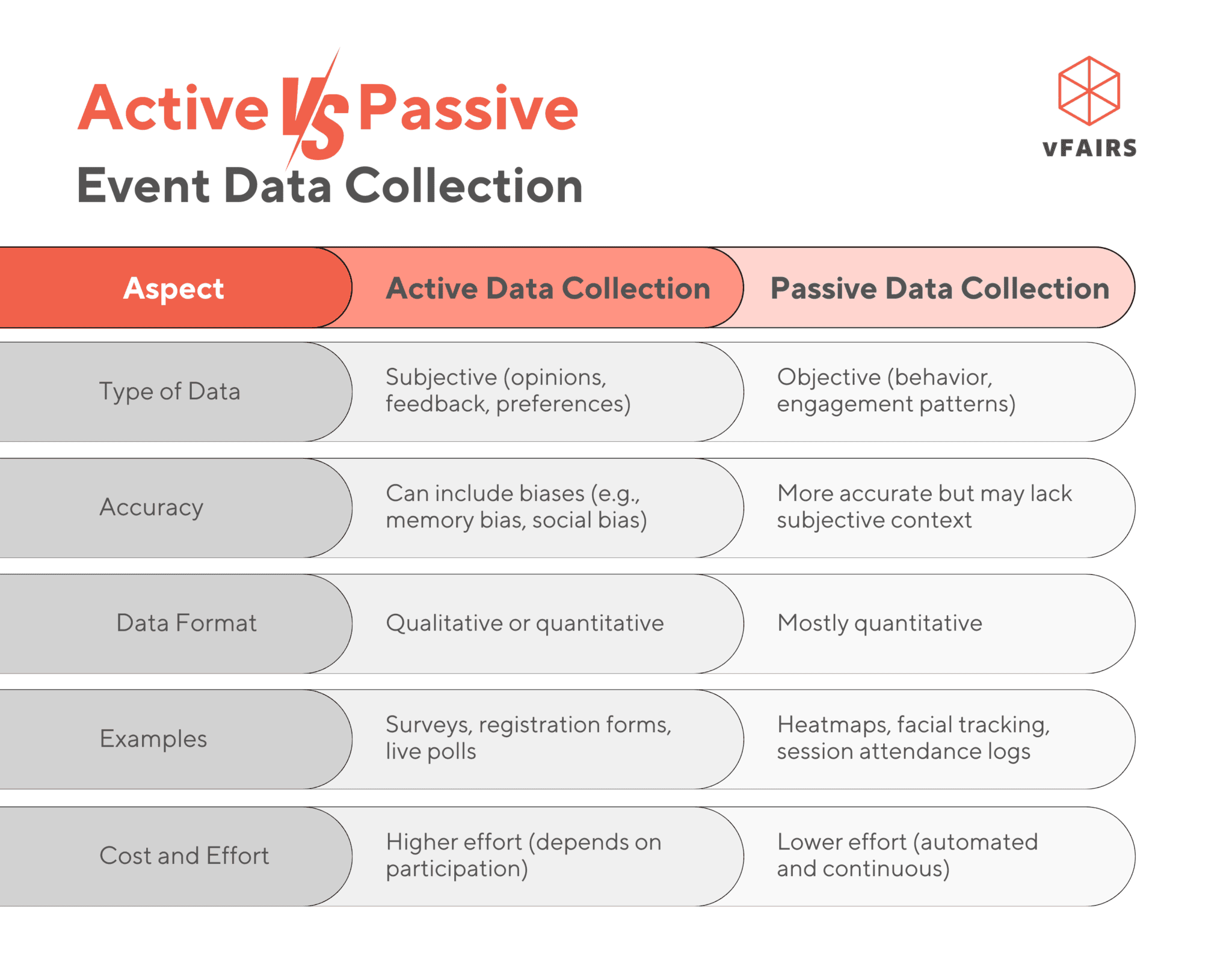 Active VS Passive
Event Data Collection

vFAIRS

| Aspect | Active Data Collection | Passive Data Collection |
|---|---|---|
| Type of Data | Subjective (opinions, feedback, preferences) | Objective (behavior, engagement patterns) |
| Accuracy | Can include biases (e.g., memory bias, social bias) | More accurate but may lack subjective context |
| Data Format | Qualitative or quantitative | Mostly quantitative |
| Examples | Surveys, registration forms, live polls | Heatmaps, facial tracking, session attendance logs |
| Cost and Effort | Higher effort (depends on participation) | Lower effort (automated and continuous) |